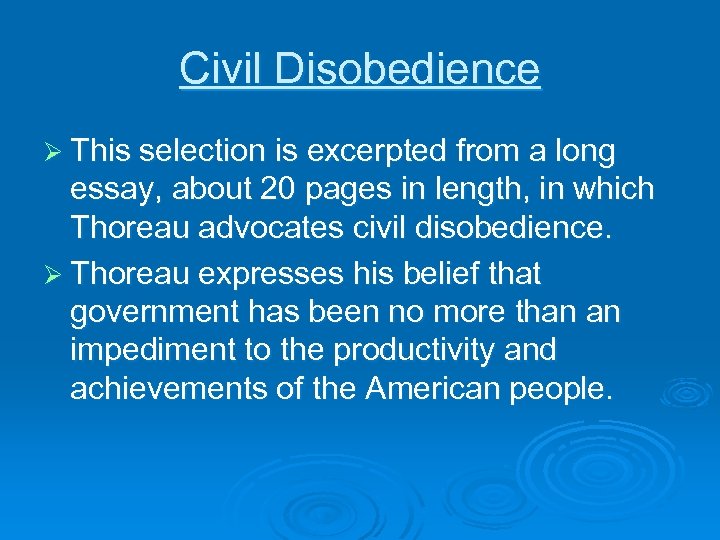 Civil Disobedience

➢ This selection is excerpted from a long essay, about 20 pages in length, in which Thoreau advocates civil disobedience.

➢ Thoreau expresses his belief that government has been no more than an impediment to the productivity and achievements of the American people.